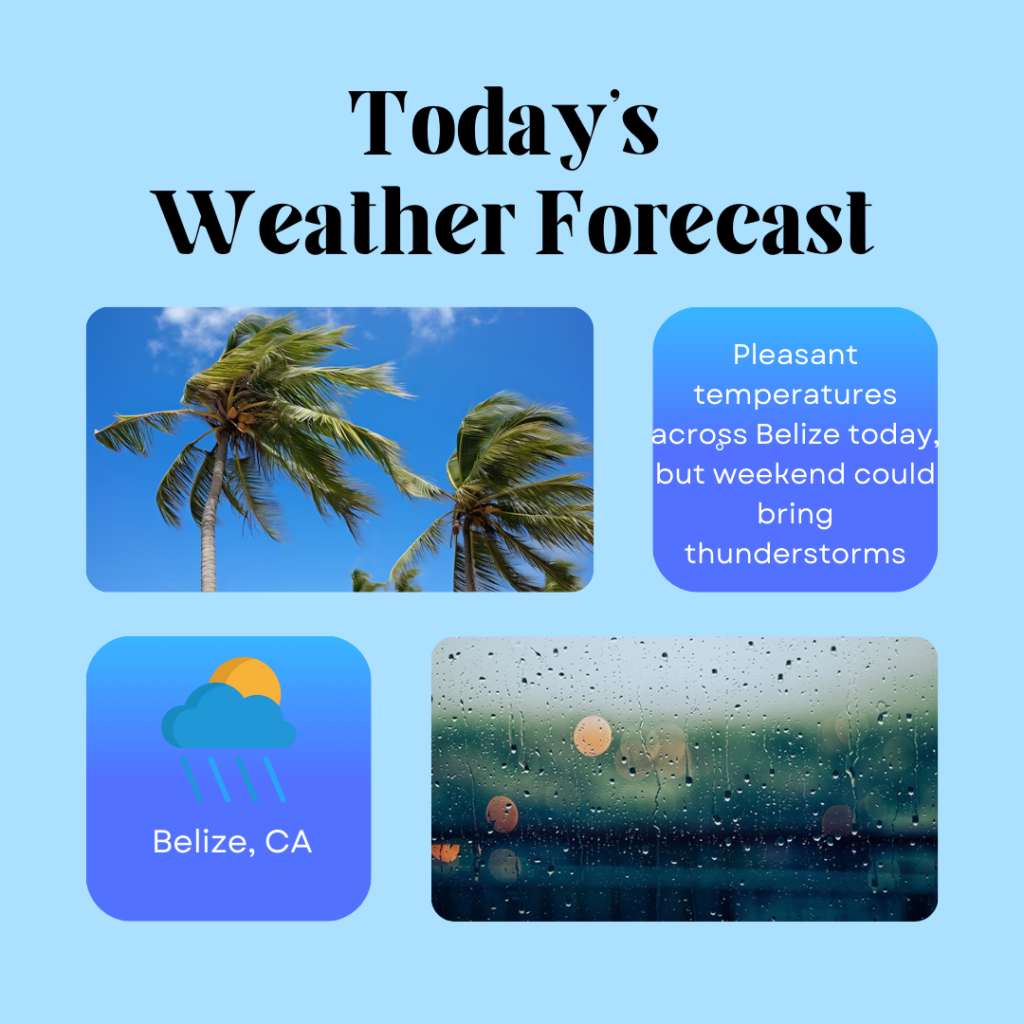 Today's Weather Forecast

Pleasant temperatures across Belize today, but weekend could bring thunderstorms

Belize, CA